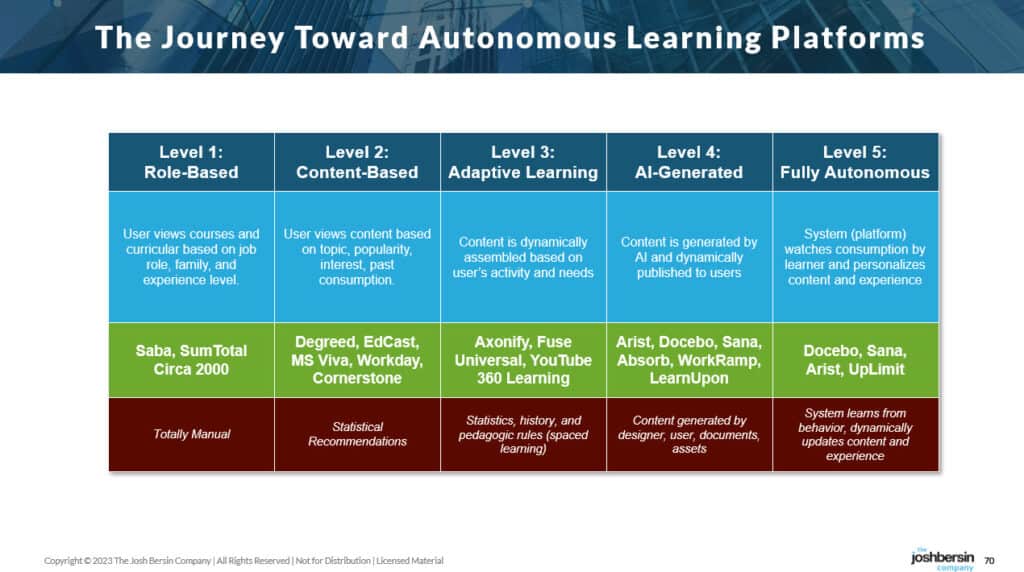 The Journey Toward Autonomous Learning Platforms

| Level 1: Role-Based | Level 2: Content-Based | Level 3: Adaptive Learning | Level 4: AI-Generated | Level 5: Fully Autonomous |
|---|---|---|---|---|
| User views courses and curricular based on job role, family, and experience level. | User views content based on topic, popularity, interest, past consumption. | Content is dynamically assembled based on user's activity and needs | Content is generated by AI and dynamically published to users | System (platform) watches consumption by learner and personalizes content and experience |
| Saba, SumTotal Circa 2000 | Degreed, EdCast, MS Viva, Workday, Cornerstone | Axonify, Fuse Universal, YouTube 360 Learning | Arist, Docebo, Sana, Absorb, WorkRamp, LearnUpon | Docebo, Sana, Arist, UpLimit |
| Totally Manual | Statistical Recommendations | Statistics, history, and pedagogic rules (spaced learning) | Content generated by designer, user, documents, assets | System learns from behavior, dynamically updates content and experience |

Copyright © 2023 The Josh Bersin Company | All Rights Reserved | Not for Distribution | Licensed Material

the joshbersin company 70